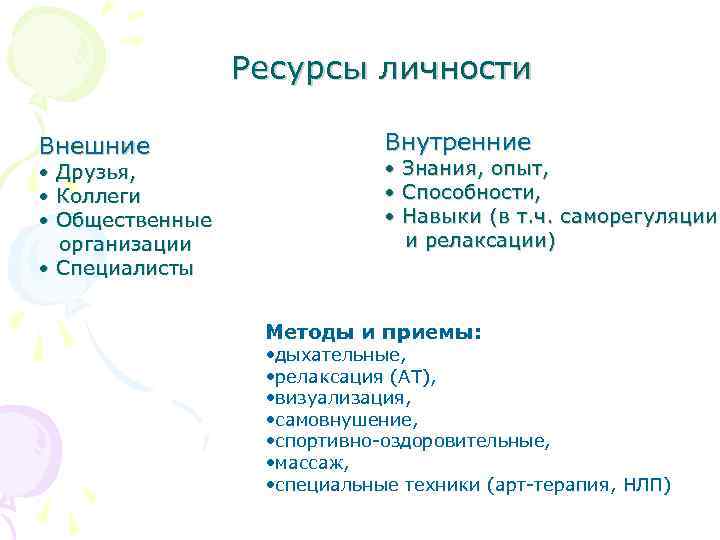 Ресурсы личности

Внешние
• Друзья,
• Коллеги
• Общественные организации
• Специалисты

Внутренние
• Знания, опыт,
• Способности,
• Навыки (в т.ч. саморегуляции и релаксации)

Методы и приемы:
•дыхательные,
•релаксация (АТ),
•визуализация,
•самовнушение,
•спортивно-оздоровительные,
•массаж,
•специальные техники (арт-терапия, НЛП)